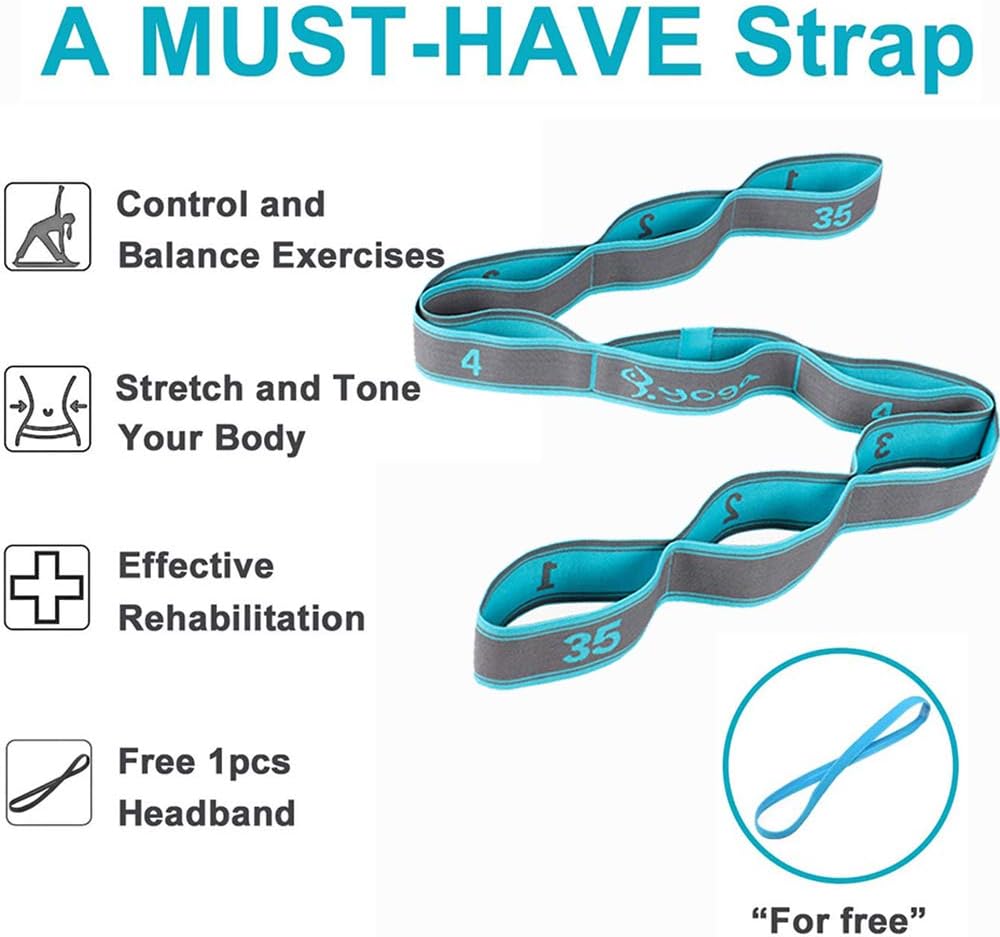 A MUST-HAVE Strap

Control and Balance Exercises

Stretch and Tone Your Body

Effective Rehabilitation

Free 1pcs Headband

1
2
35
4
YOGA
4
3
2
1
35

"For free"